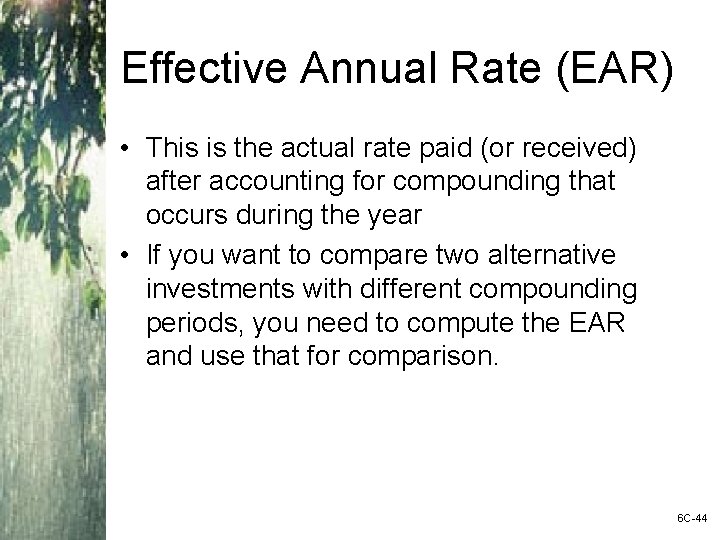 Effective Annual Rate (EAR)

• This is the actual rate paid (or received) after accounting for compounding that occurs during the year

• If you want to compare two alternative investments with different compounding periods, you need to compute the EAR and use that for comparison.

6C-44